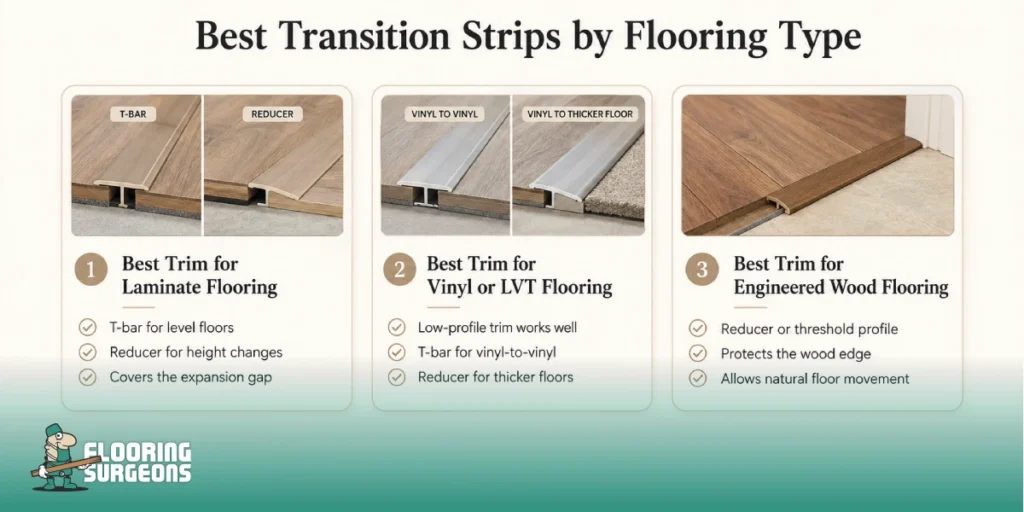 Best Transition Strips by Flooring Type

T-BAR

REDUCER

1 Best Trim for Laminate Flooring

T-bar for level floors

Reducer for height changes

Covers the expansion gap

VINYL TO VINYL

VINYL TO THICKER FLOOR

2 Best Trim for Vinyl or LVT Flooring

Low-profile trim works well

T-bar for vinyl-to-vinyl

Reducer for thicker floors

3 Best Trim for Engineered Wood Flooring

Reducer or threshold profile

Protects the wood edge

Allows natural floor movement

FLOORING SURGEONS